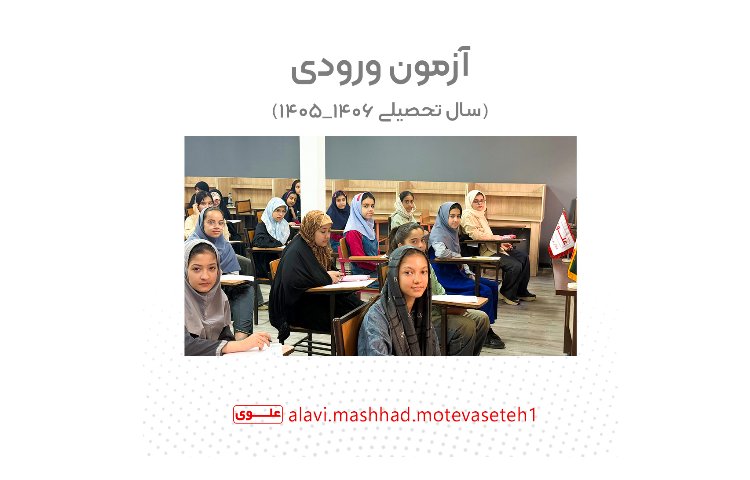 آزمون ورودی

(سال تحصیلی ۱۴۰۶_۱۴۰۵)

علوی

علوی alavi.mashhad.motevaseteh1